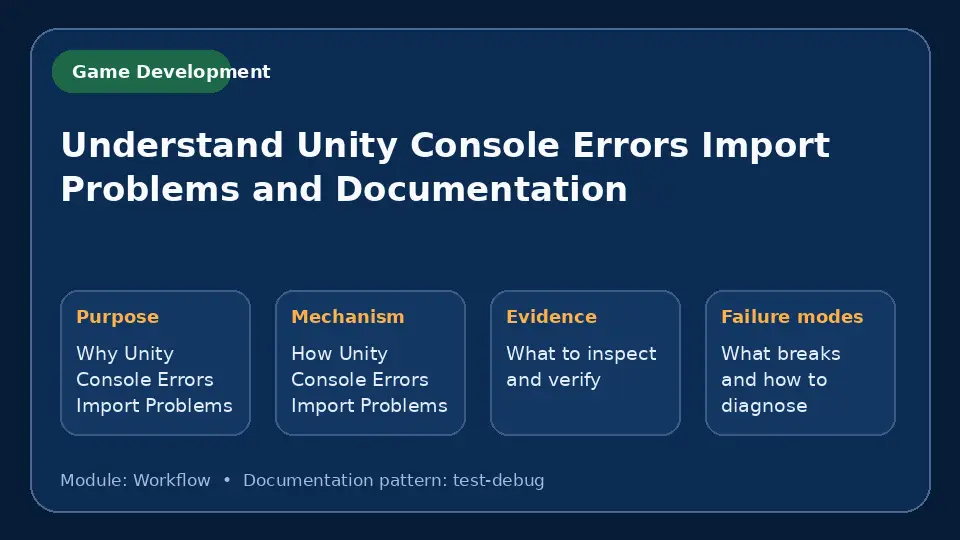 Game Development

Understand Unity Console Errors Import Problems and Documentation

Purpose
Why Unity Console Errors Import Problems

Mechanism
How Unity Console Errors Import Problems

Evidence
What to inspect and verify

Failure modes
What breaks and how to diagnose

Module: Workflow • Documentation pattern: test-debug